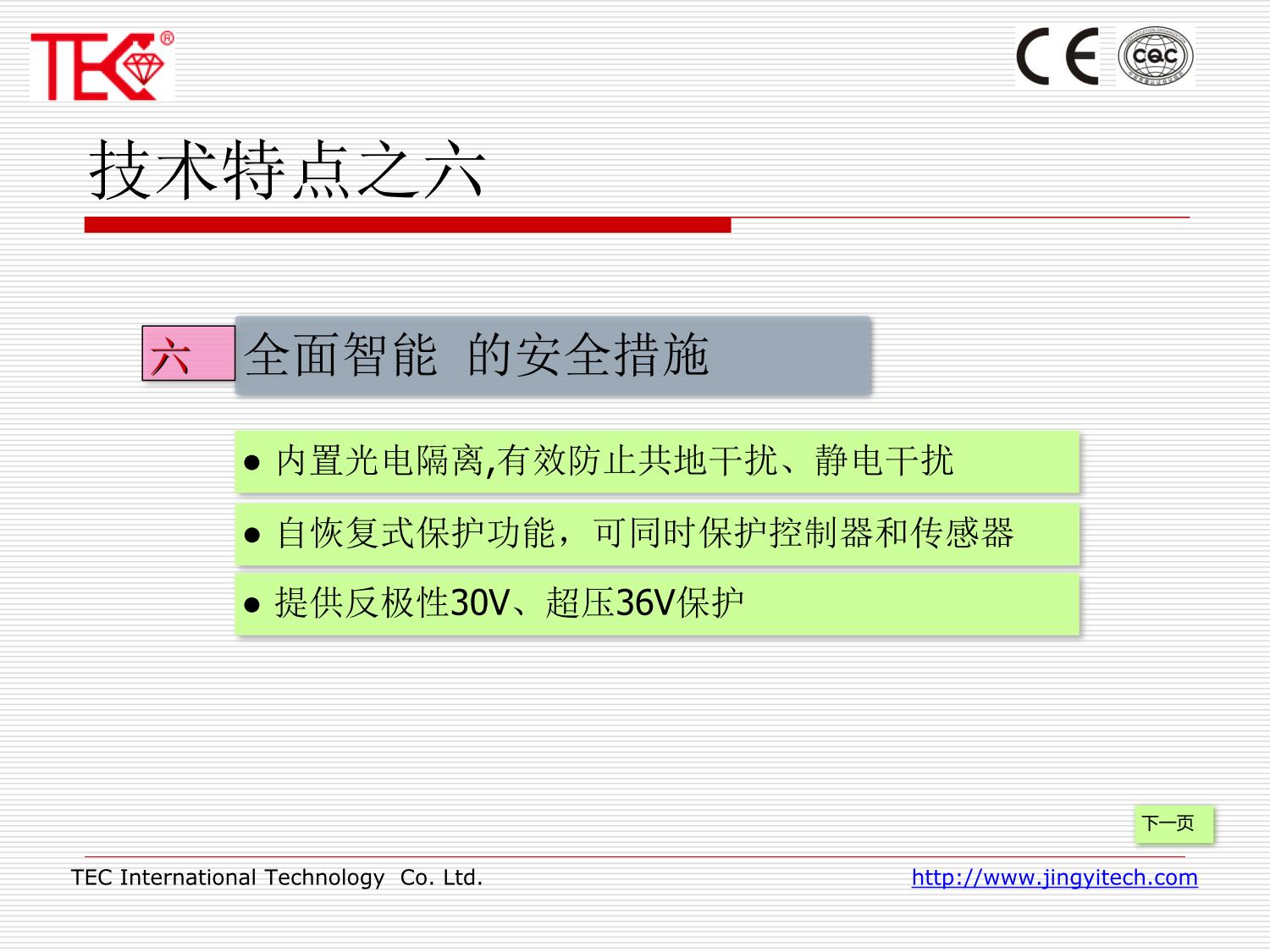 TEC®

CE CQC

技术特点之六

六 全面智能 的安全措施

● 内置光电隔离,有效防止共地干扰、静电干扰

● 自恢复式保护功能，可同时保护控制器和传感器

● 提供反极性30V、超压36V保护

下一页

TEC International Technology Co. Ltd.

http://www.jingyitech.com